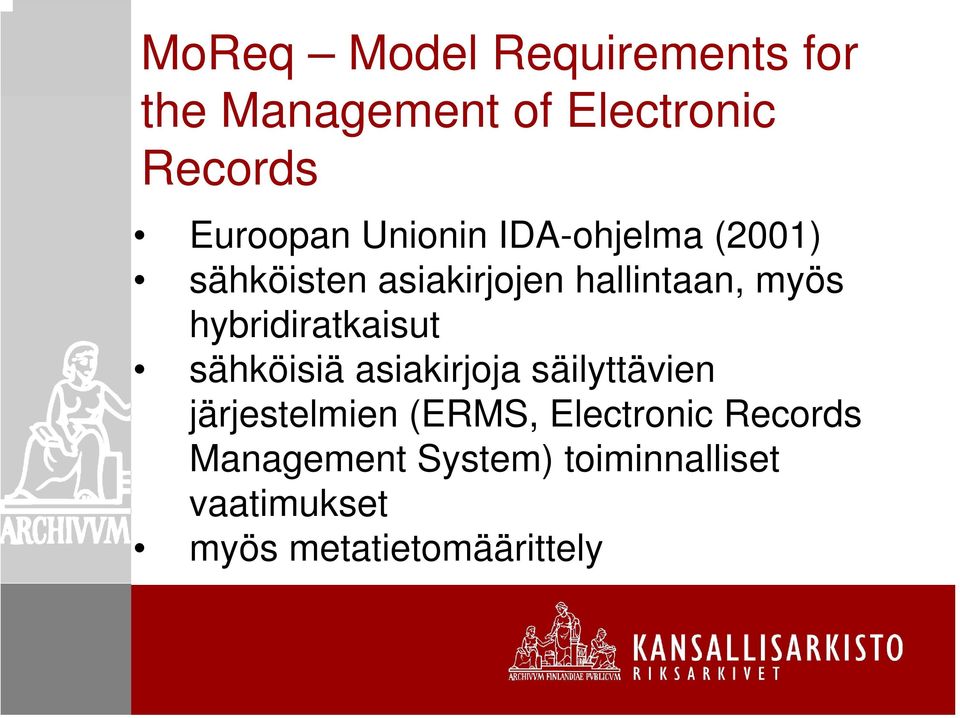 MoReq – Model Requirements for the Management of Electronic Records

• Euroopan Unionin IDA-ohjelma (2001)
• sähköisten asiakirjojen hallintaan, myös hybridiratkaisut
• sähköisiä asiakirjoja säilyttävien järjestelmien (ERMS, Electronic Records Management System) toiminnalliset vaatimukset
• myös metatietomäärittely

ARCHIVVM

ARCHIVVM FINLANDIAE PVBLICVM
KANSALLISARKISTO
RIKSARKIVET